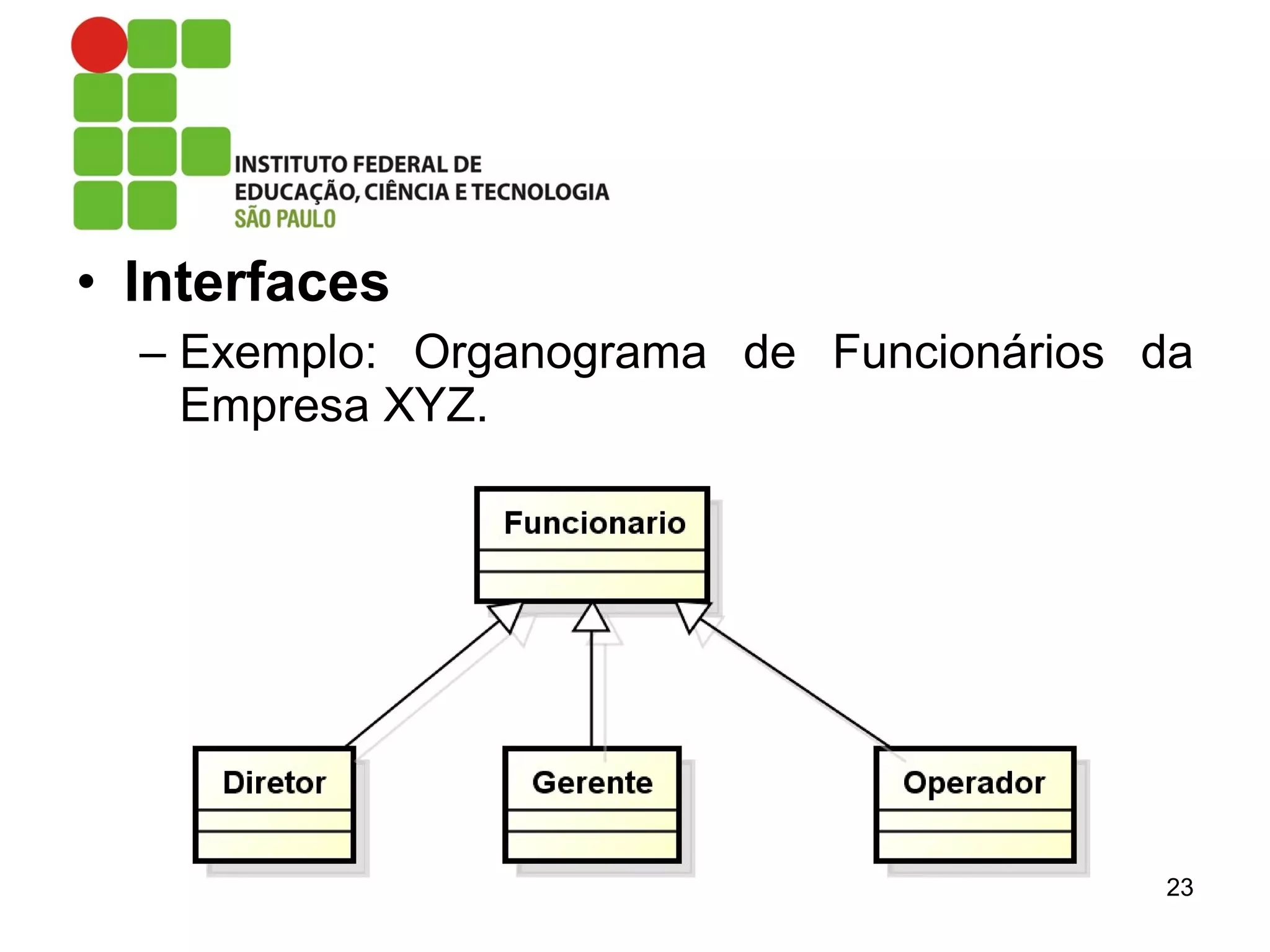 INSTITUTO FEDERAL DE
EDUCAÇÃO, CIÊNCIA E TECNOLOGIA
SÃO PAULO

• Interfaces
– Exemplo: Organograma de Funcionários da Empresa XYZ.

Funcionario

Diretor

Gerente

Operador

23